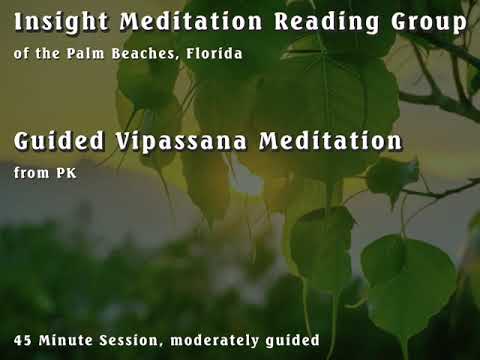 Insight Meditation Reading Group
of the Palm Beaches, Florida

Guided Vipassana Meditation
from PK

45 Minute Session, moderately guided